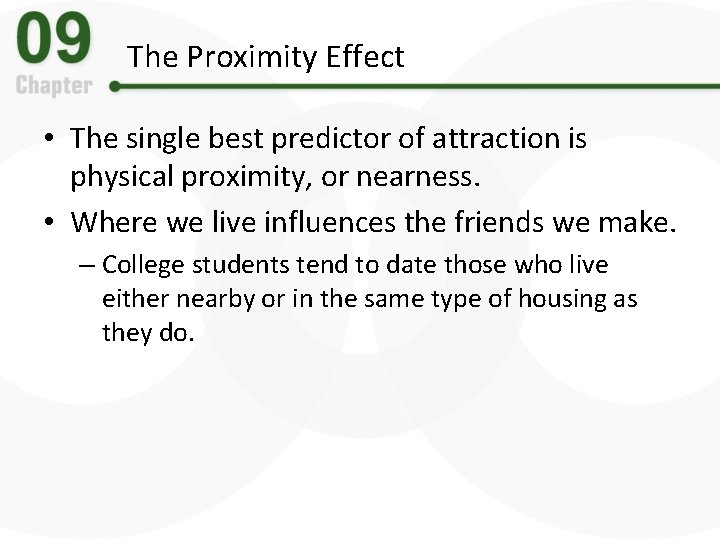 09
Chapter

The Proximity Effect

• The single best predictor of attraction is physical proximity, or nearness.
• Where we live influences the friends we make.
– College students tend to date those who live either nearby or in the same type of housing as they do.